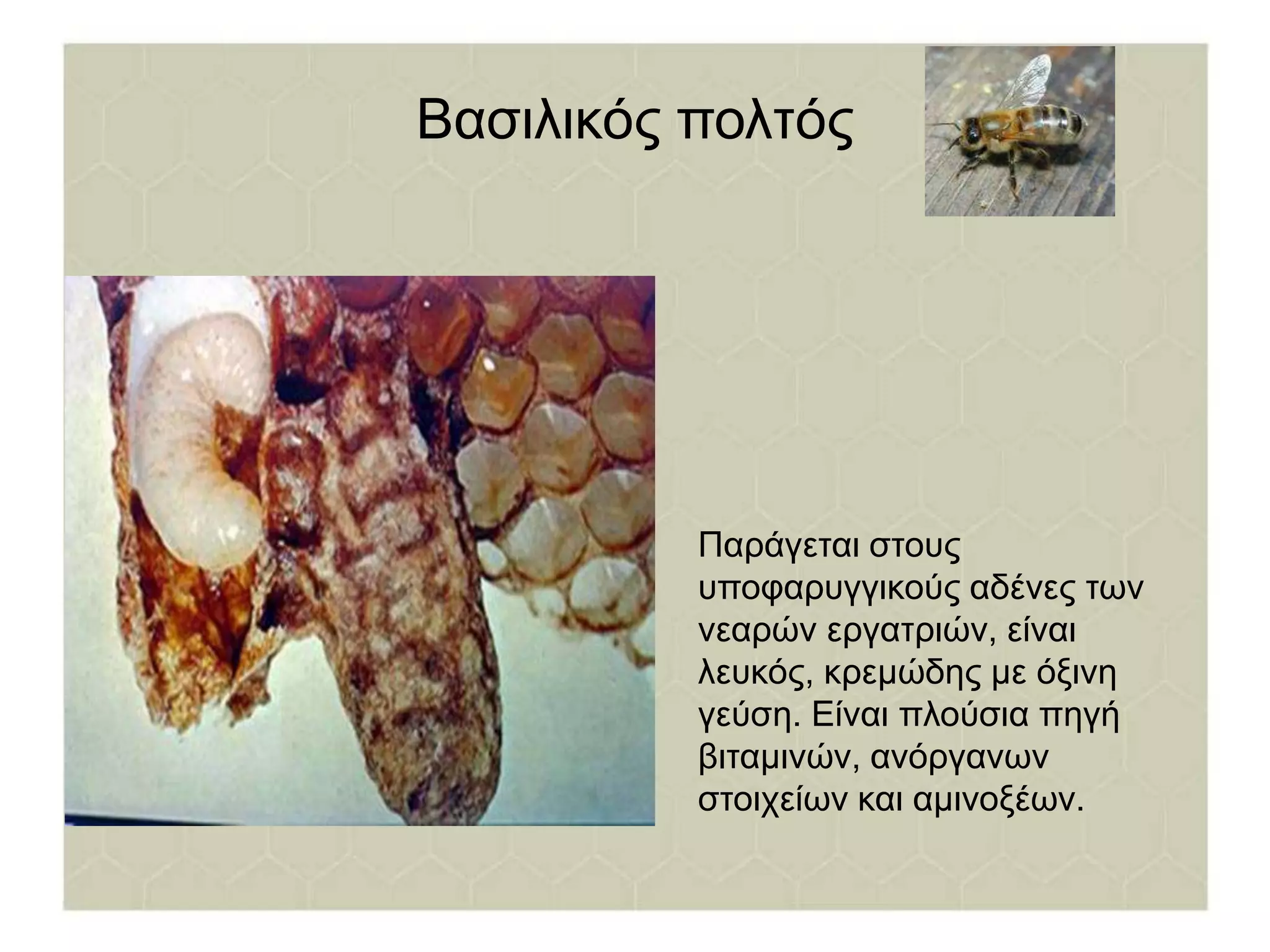 Βασιλικός πολτός

Παράγεται στους υποφαρυγγικούς αδένες των νεαρών εργατριών, είναι λευκός, κρεμώδης με όξινη γεύση. Είναι πλούσια πηγή βιταμινών, ανόργανων στοιχείων και αμινοξέων.